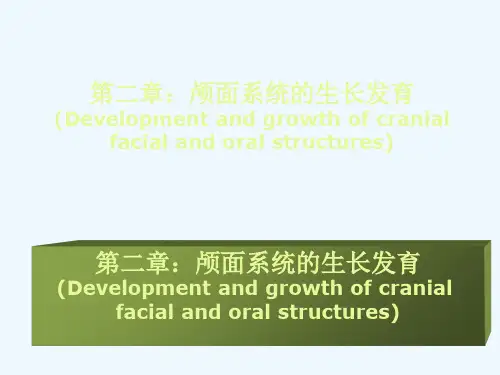 第二章：颅面系统的生长发育
(Development and growth of cranial facial and oral structures)

第二章：颅面系统的生长发育
(Development and growth of cranial facial and oral structures)